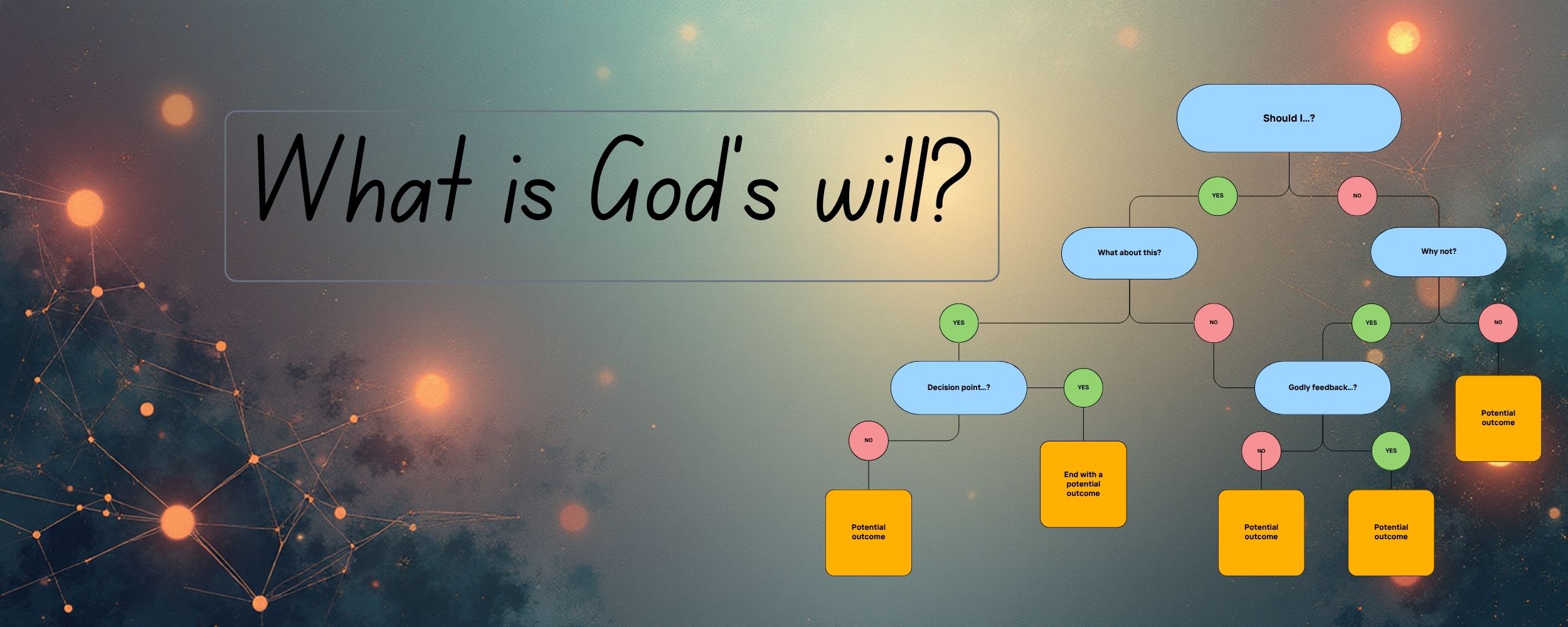 What is God's will?

Should I...?

YES

NO

What about this?

Why not?

YES

NO

YES

NO

Decision point...?

YES

Godly feedback...?

Potential outcome

NO

End with a potential outcome

NO

YES

Potential outcome

Potential outcome

Potential outcome